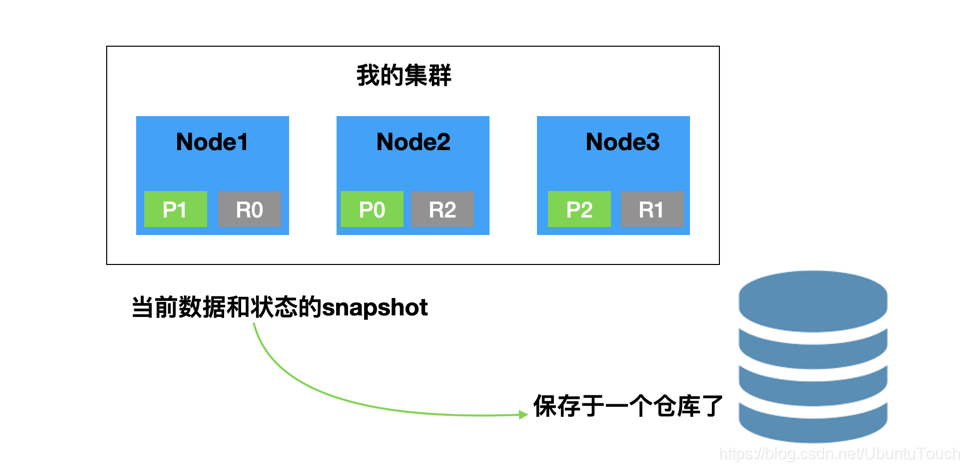 我的集群

Node1

P1 R0

Node2

P0 R2

Node3

P2 R1

当前数据和状态的snapshot

保存于一个仓库了

https://blog.csdn.net/UbuntuTouch